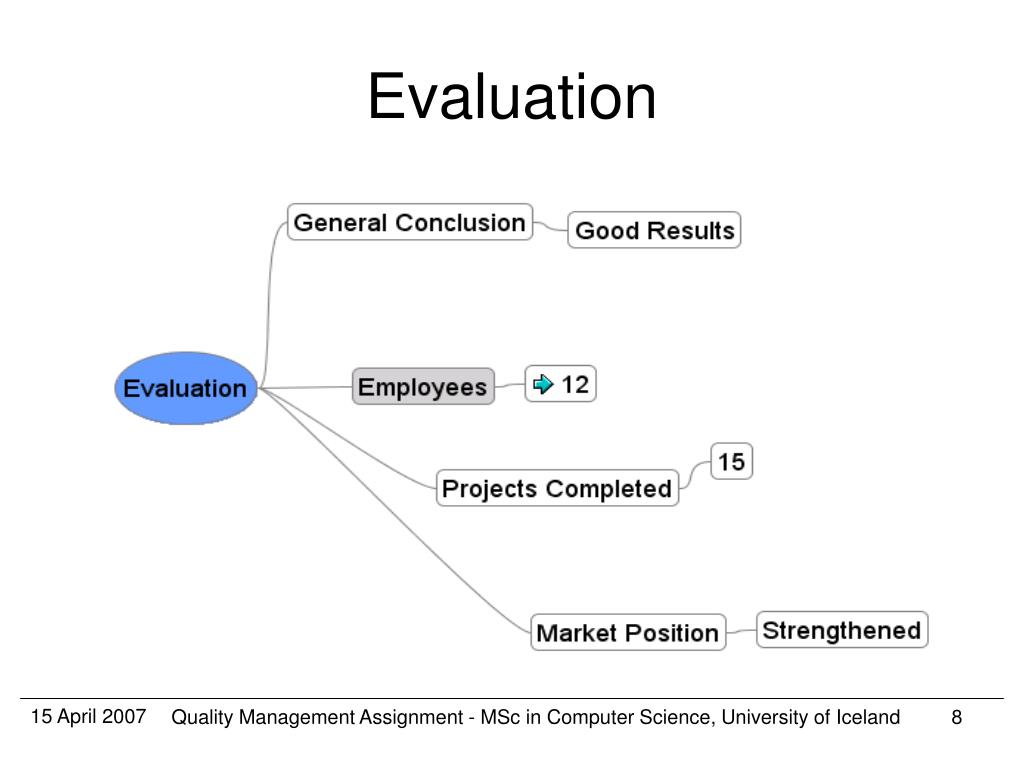 Evaluation

Evaluation

General Conclusion

Good Results

Employees

12

Projects Completed

15

Market Position

Strengthened

15 April 2007 Quality Management Assignment - MSc in Computer Science, University of Iceland 8